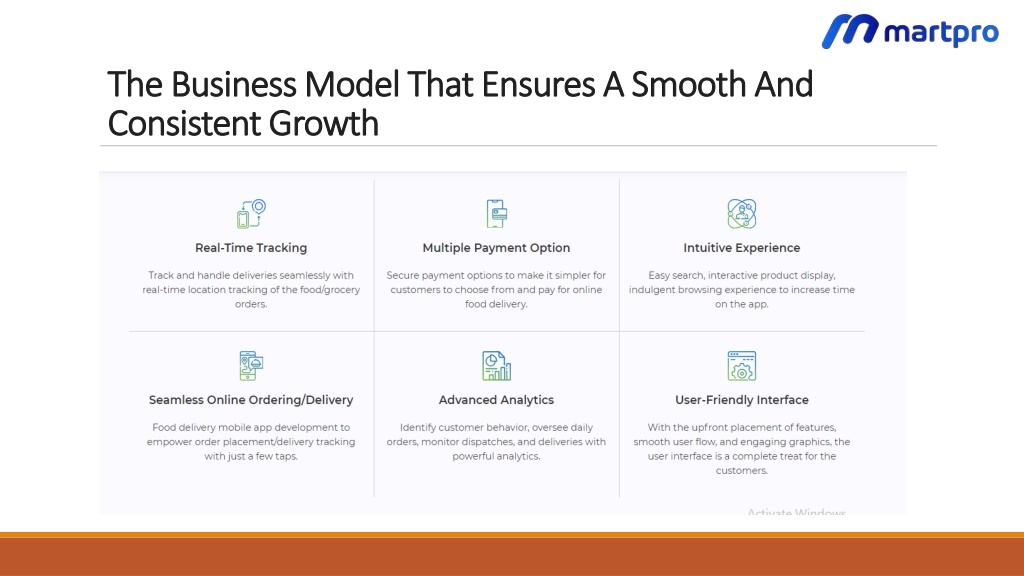 martpro

The Business Model That Ensures A Smooth And Consistent Growth

Real-Time Tracking

Track and handle deliveries seamlessly with real-time location tracking of the food/grocery orders.

Multiple Payment Option

Secure payment options to make it simpler for customers to choose from and pay for online food delivery.

Intuitive Experience

Easy search, interactive product display, indulgent browsing experience to increase time on the app.

Seamless Online Ordering/Delivery

Food delivery mobile app development to empower order placement/delivery tracking with just a few taps.

Advanced Analytics

Identify customer behavior, oversee daily orders, monitor dispatches, and deliveries with powerful analytics.

User-Friendly Interface

With the upfront placement of features, smooth user flow, and engaging graphics, the user interface is a complete treat for the customers.

Activate Windows